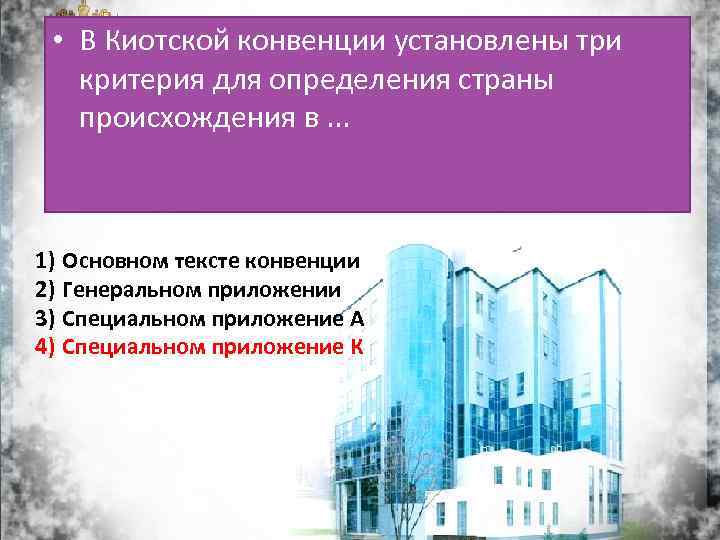 • В Киотской конвенции установлены три критерия для определения страны происхождения в ...

1) Основном тексте конвенции
2) Генеральном приложении
3) Специальном приложение А
4) Специальном приложение К